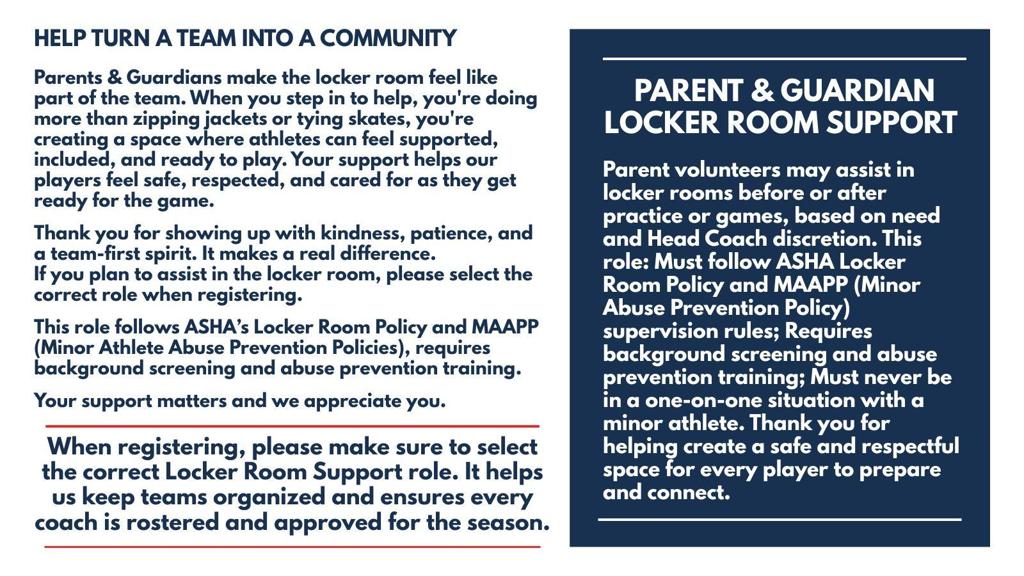 HELP TURN A TEAM INTO A COMMUNITY

Parents & Guardians make the locker room feel like part of the team. When you step in to help, you're doing more than zipping jackets or tying skates, you're creating a space where athletes can feel supported, included, and ready to play. Your support helps our players feel safe, respected, and cared for as they get ready for the game.

Thank you for showing up with kindness, patience, and a team-first spirit. It makes a real difference.
If you plan to assist in the locker room, please select the correct role when registering.

This role follows ASHA's Locker Room Policy and MAAPP (Minor Athlete Abuse Prevention Policies), requires background screening and abuse prevention training.

Your support matters and we appreciate you.

When registering, please make sure to select the correct Locker Room Support role. It helps us keep teams organized and ensures every coach is rostered and approved for the season.

PARENT & GUARDIAN LOCKER ROOM SUPPORT

Parent volunteers may assist in locker rooms before or after practice or games, based on need and Head Coach discretion. This role: Must follow ASHA Locker Room Policy and MAAPP (Minor Abuse Prevention Policy) supervision rules; Requires background screening and abuse prevention training; Must never be in a one-on-one situation with a minor athlete. Thank you for helping create a safe and respectful space for every player to prepare and connect.